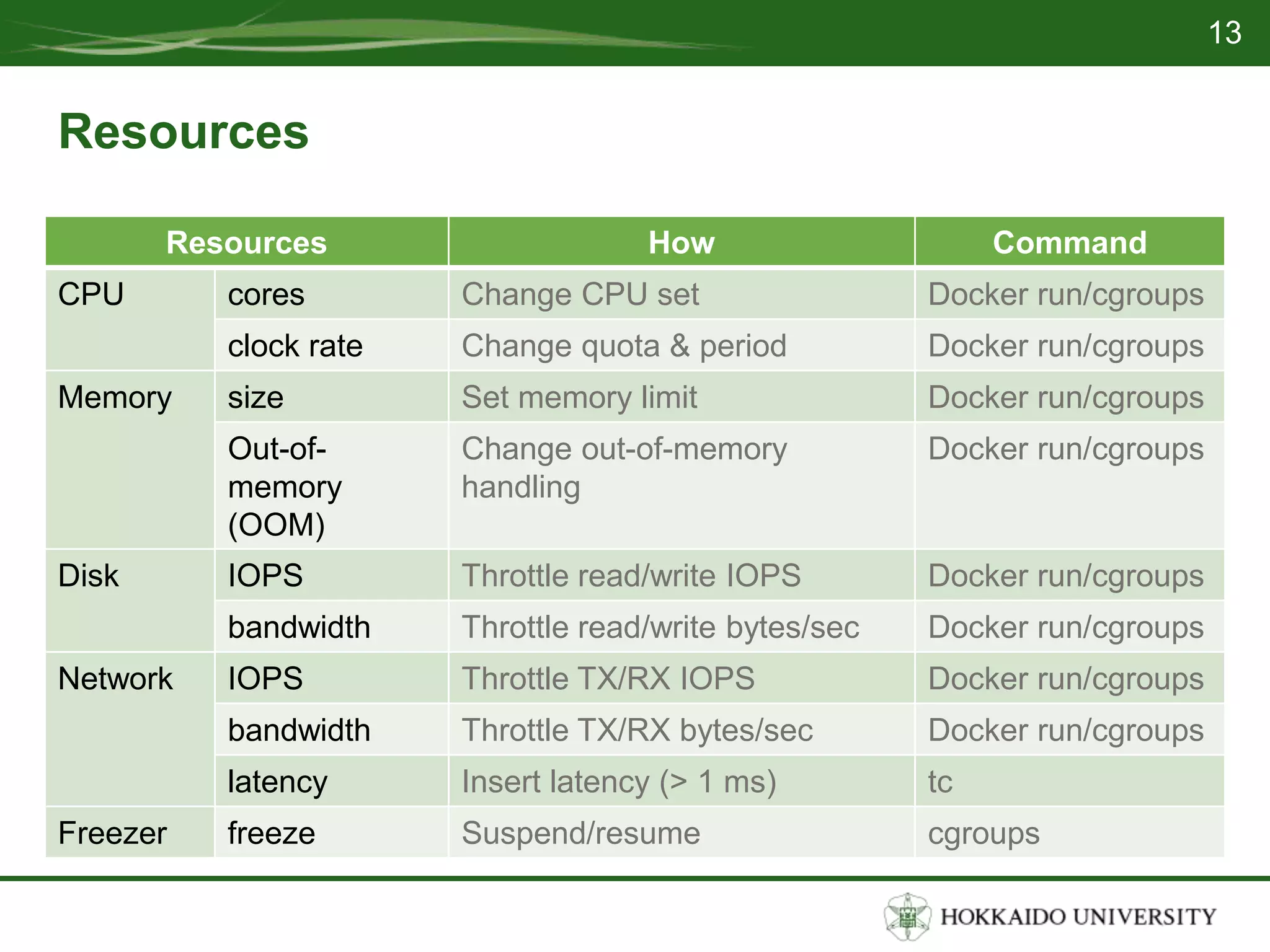 13

Resources

| Resources | | How | Command |
|---|---|---|---|
| CPU | cores | Change CPU set | Docker run/cgroups |
| | clock rate | Change quota & period | Docker run/cgroups |
| Memory | size | Set memory limit | Docker run/cgroups |
| | Out-of-memory (OOM) | Change out-of-memory handling | Docker run/cgroups |
| Disk | IOPS | Throttle read/write IOPS | Docker run/cgroups |
| | bandwidth | Throttle read/write bytes/sec | Docker run/cgroups |
| Network | IOPS | Throttle TX/RX IOPS | Docker run/cgroups |
| | bandwidth | Throttle TX/RX bytes/sec | Docker run/cgroups |
| | latency | Insert latency (> 1 ms) | tc |
| Freezer | freeze | Suspend/resume | cgroups |

HOKKAIDO UNIVERSITY